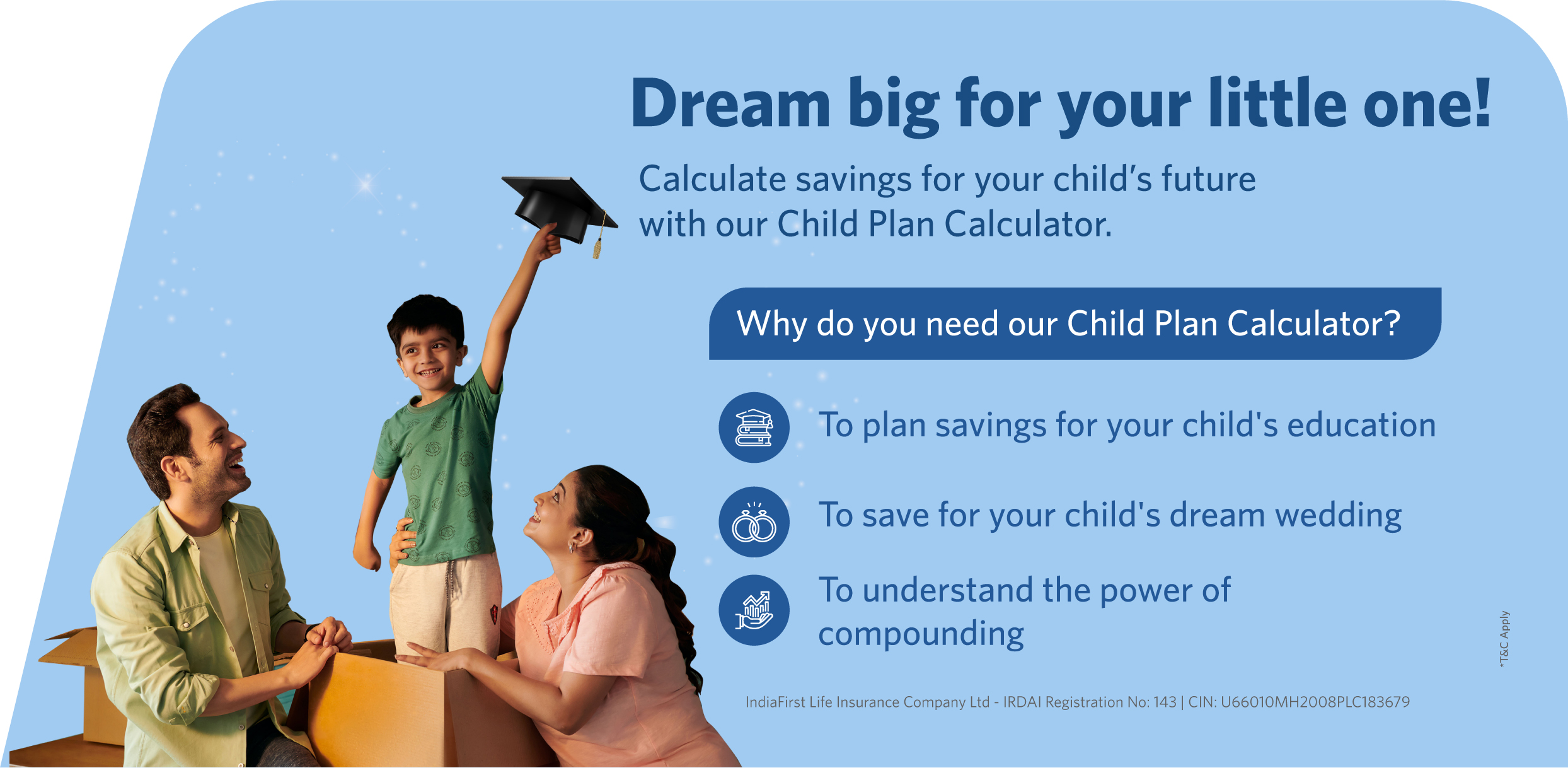 Dream big for your little one!

Calculate savings for your child's future with our Child Plan Calculator.

Why do you need our Child Plan Calculator?

To plan savings for your child's education

To save for your child's dream wedding

To understand the power of compounding

*T&C Apply

IndiaFirst Life Insurance Company Ltd - IRDAI Registration No: 143 | CIN: U66010MH2008PLC183679